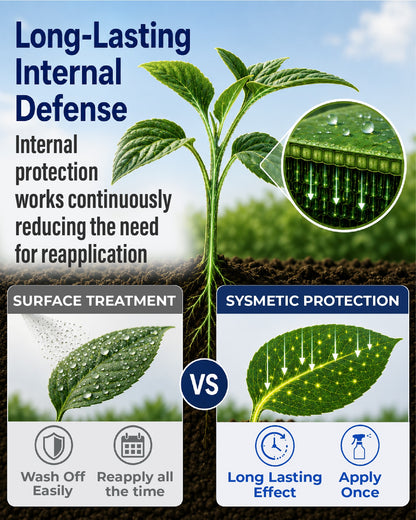 Long-Lasting Internal Defense

Internal protection works continuously reducing the need for reapplication

SURFACE TREATMENT

Wash Off Easily

Reapply all the time

VS

SYSMETIC PROTECTION

Long Lasting Effect

Apply Once